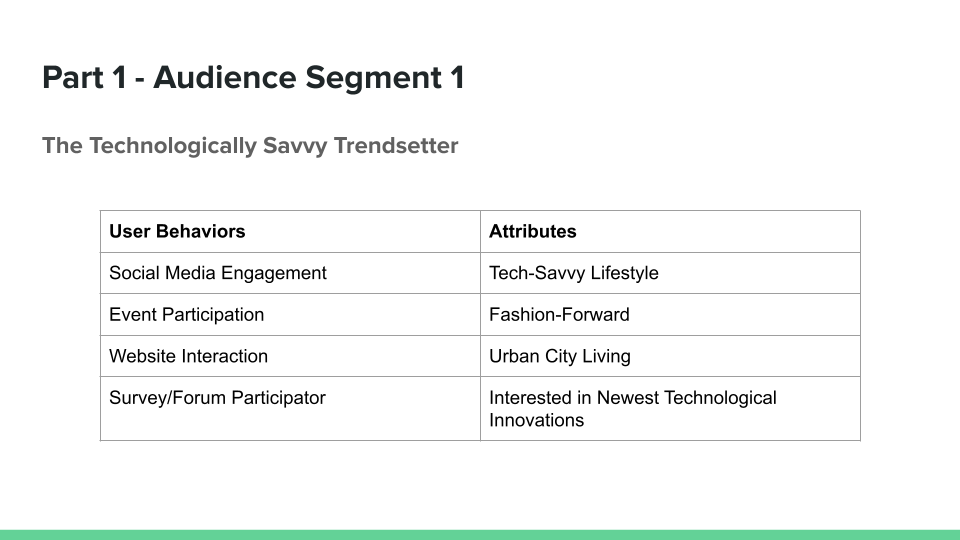 Part 1 - Audience Segment 1

The Technologically Savvy Trendsetter

| User Behaviors | Attributes |
|---|---|
| Social Media Engagement | Tech-Savvy Lifestyle |
| Event Participation | Fashion-Forward |
| Website Interaction | Urban City Living |
| Survey/Forum Participator | Interested in Newest Technological Innovations |